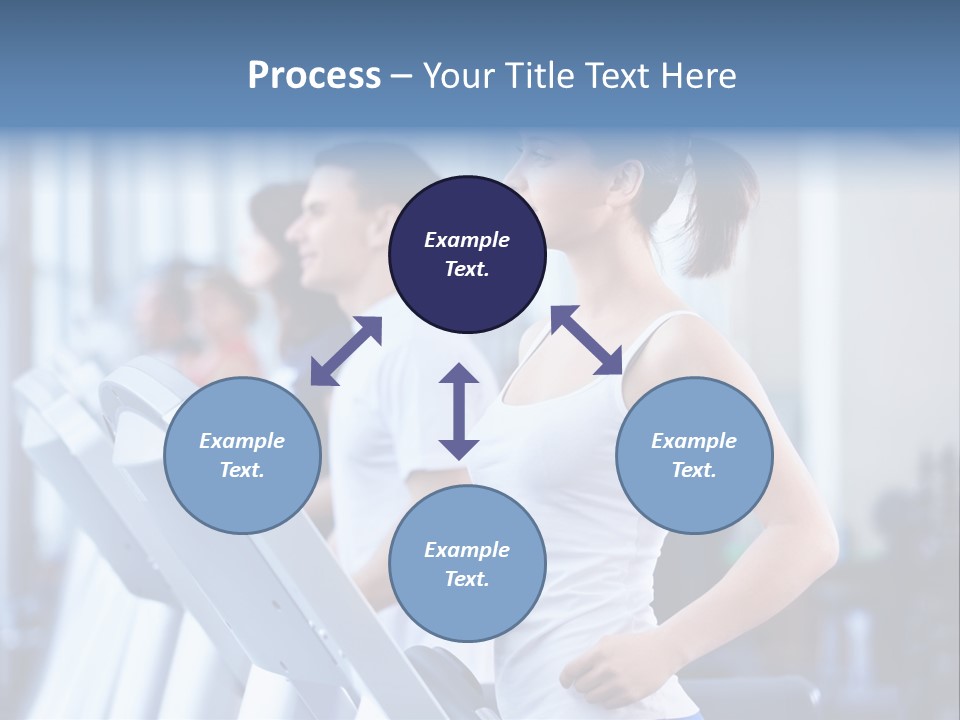 Process – Your Title Text Here

Example Text.

Example Text.

Example Text.

Example Text.